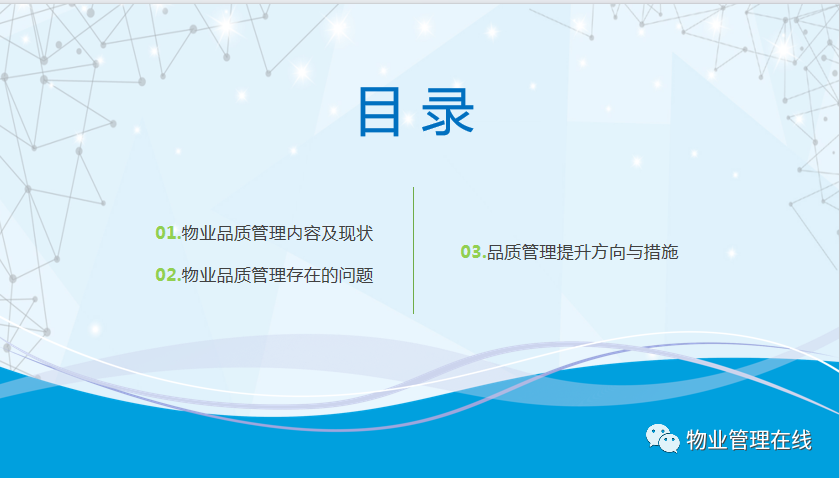 目录

01.物业品质管理内容及现状

02.物业品质管理存在的问题

03.品质管理提升方向与措施

物业管理在线